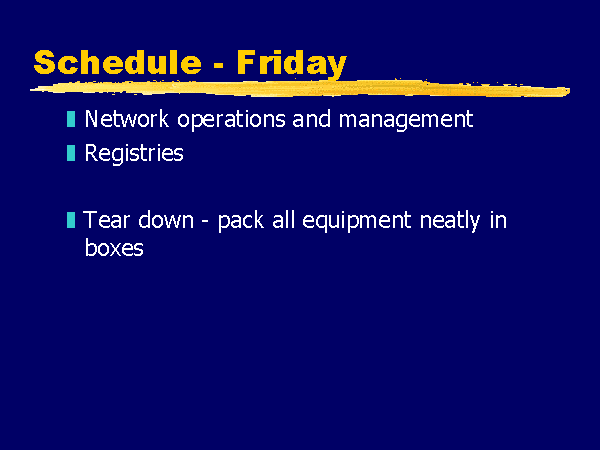 Schedule - Friday

Network operations and management
Registries

Tear down - pack all equipment neatly in boxes